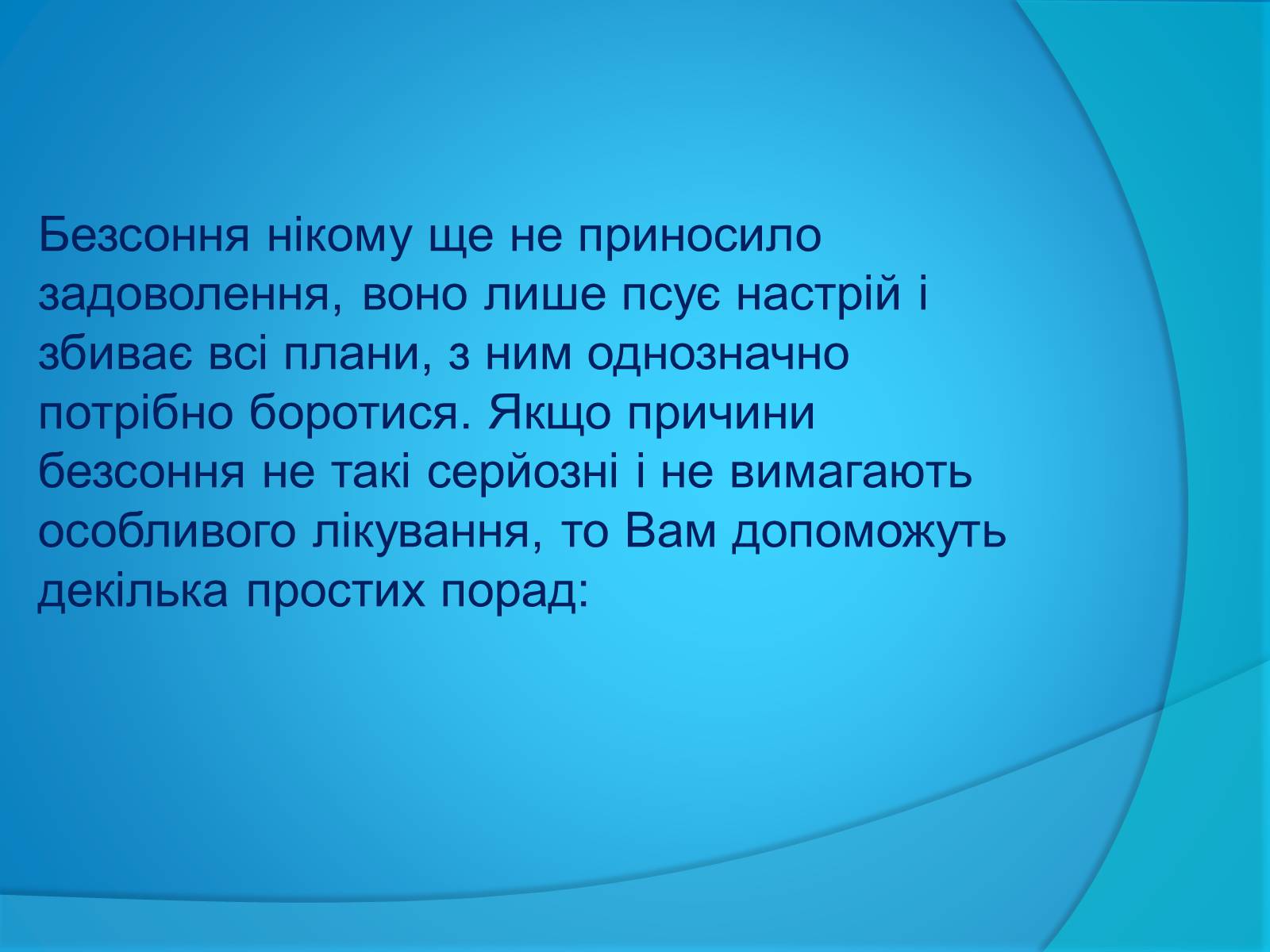 Безсоння нікому ще не приносило задоволення, воно лише псує настрій і збиває всі плани, з ним однозначно потрібно боротися. Якщо причини безсоння не такі серйозні і не вимагають особливого лікування, то Вам допоможуть декілька простих порад: